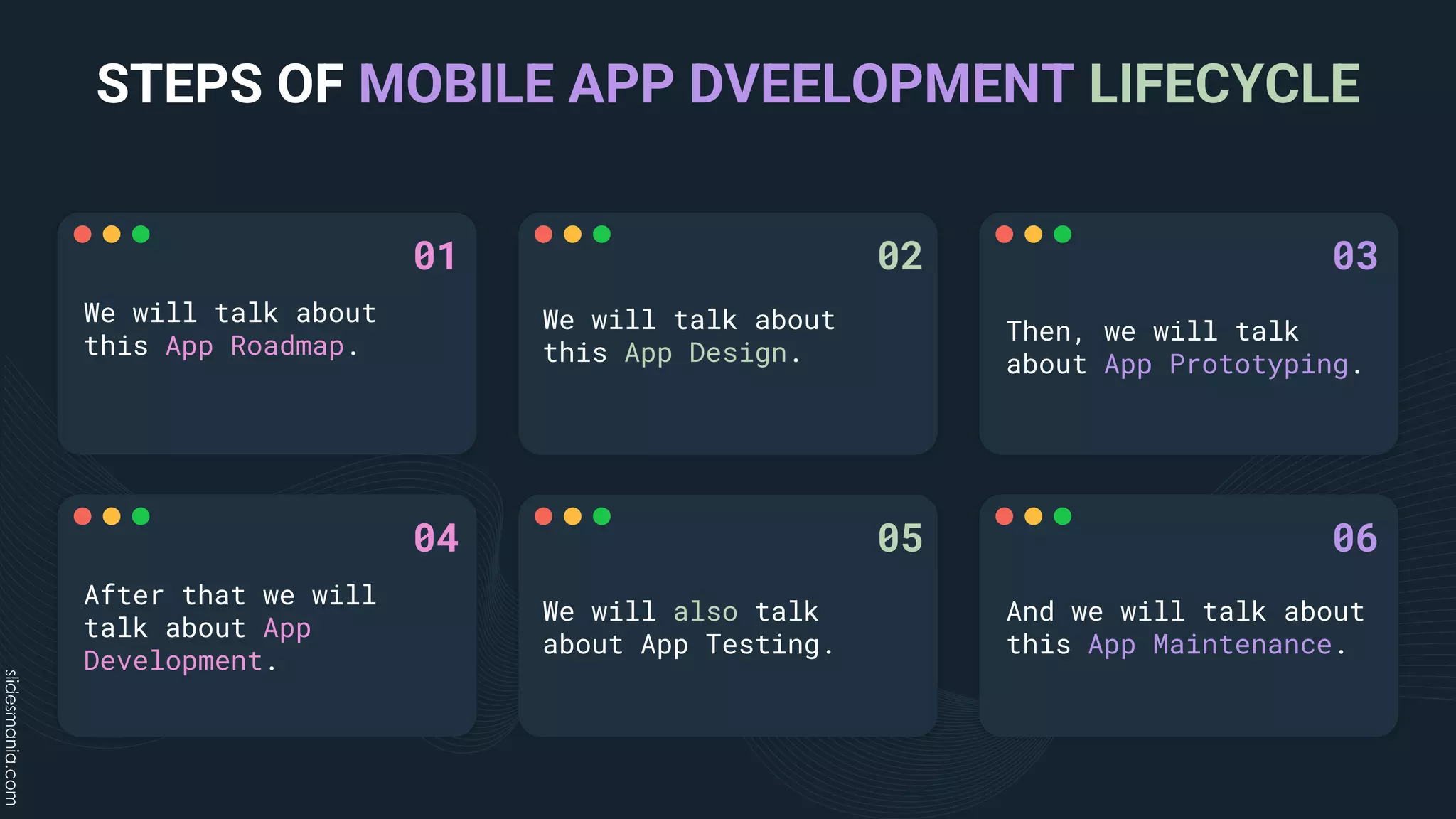 STEPS OF MOBILE APP DVEELOPMENT LIFECYCLE

01

We will talk about this App Roadmap.

02

We will talk about this App Design.

03

Then, we will talk about App Prototyping.

04

After that we will talk about App Development.

05

We will also talk about App Testing.

06

And we will talk about this App Maintenance.

slidesmania.com